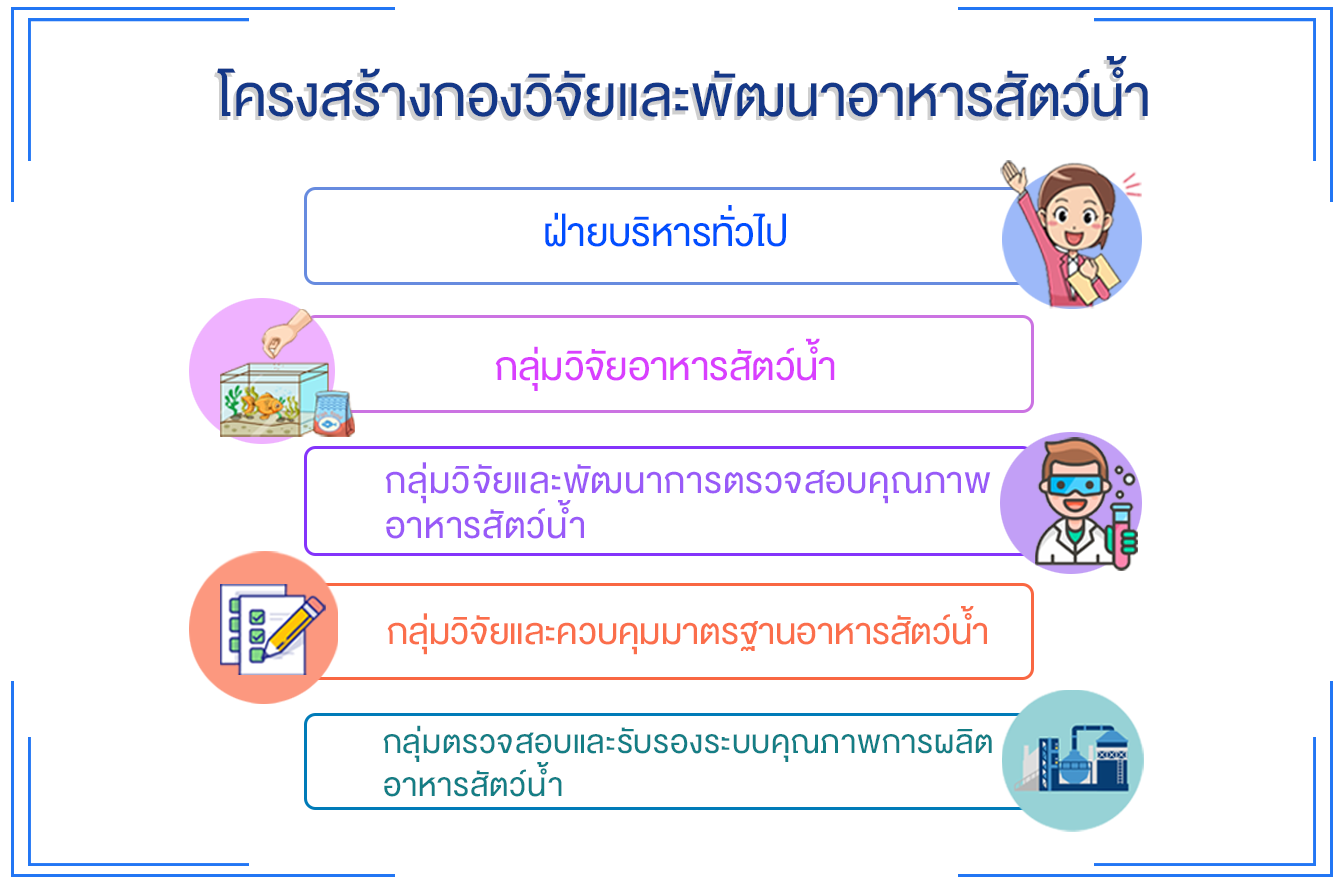 โครงสร้างกองวิจัยและพัฒนาอาหารสัตว์น้ำ

ฝ่ายบริหารทั่วไป

กลุ่มวิจัยอาหารสัตว์น้ำ

กลุ่มวิจัยและพัฒนาการตรวจสอบคุณภาพอาหารสัตว์น้ำ

กลุ่มวิจัยและควบคุมมาตรฐานอาหารสัตว์น้ำ

กลุ่มตรวจสอบและรับรองระบบคุณภาพการผลิตอาหารสัตว์น้ำ